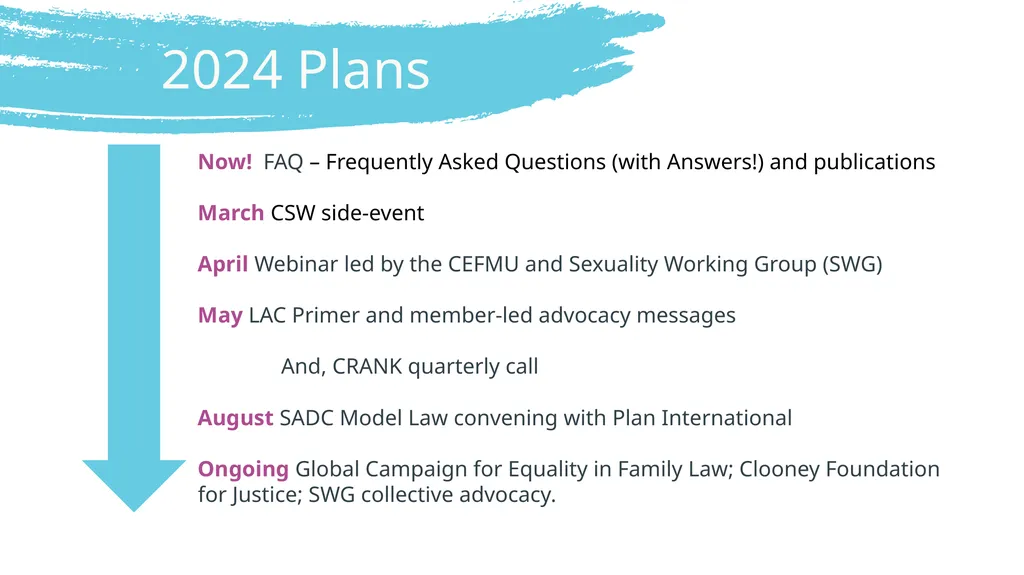 2024 Plans

Now! FAQ – Frequently Asked Questions (with Answers!) and publications

March CSW side-event

April Webinar led by the CEFMU and Sexuality Working Group (SWG)

May LAC Primer and member-led advocacy messages

And, CRANK quarterly call

August SADC Model Law convening with Plan International

Ongoing Global Campaign for Equality in Family Law; Clooney Foundation for Justice; SWG collective advocacy.